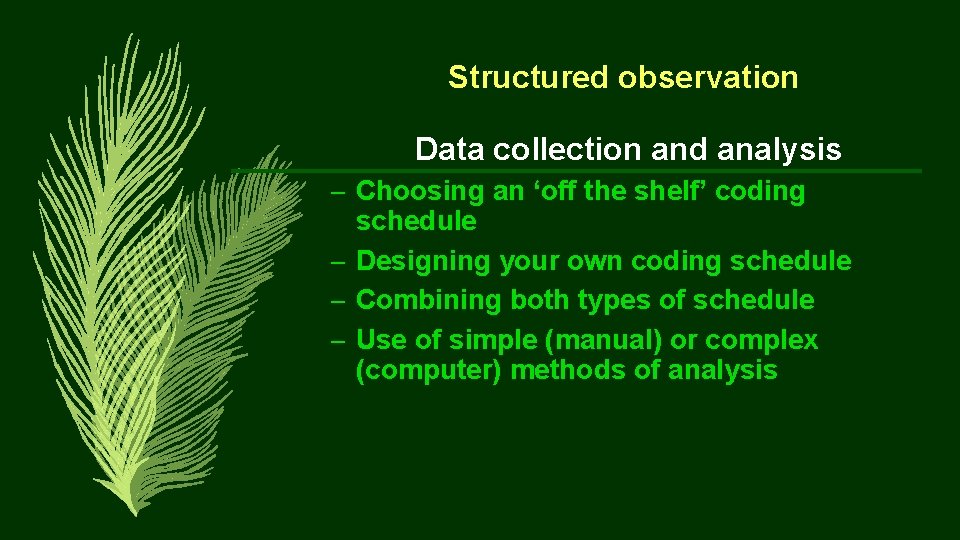 Structured observation

Data collection and analysis

– Choosing an ‘off the shelf’ coding schedule
– Designing your own coding schedule
– Combining both types of schedule
– Use of simple (manual) or complex (computer) methods of analysis